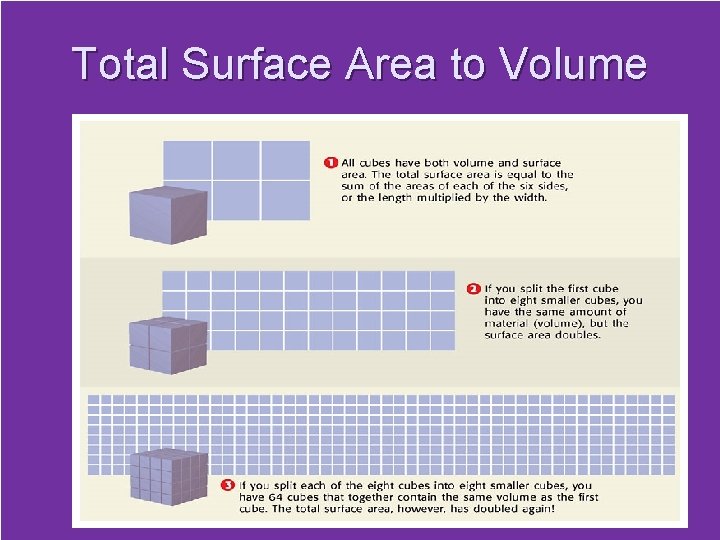 Total Surface Area to Volume

1 All cubes have both volume and surface area. The total surface area is equal to the sum of the areas of each of the six sides, or the length multiplied by the width.

2 If you split the first cube into eight smaller cubes, you have the same amount of material (volume), but the surface area doubles.

3 If you split each of the eight cubes into eight smaller cubes, you have 64 cubes that together contain the same volume as the first cube. The total surface area, however, has doubled again!